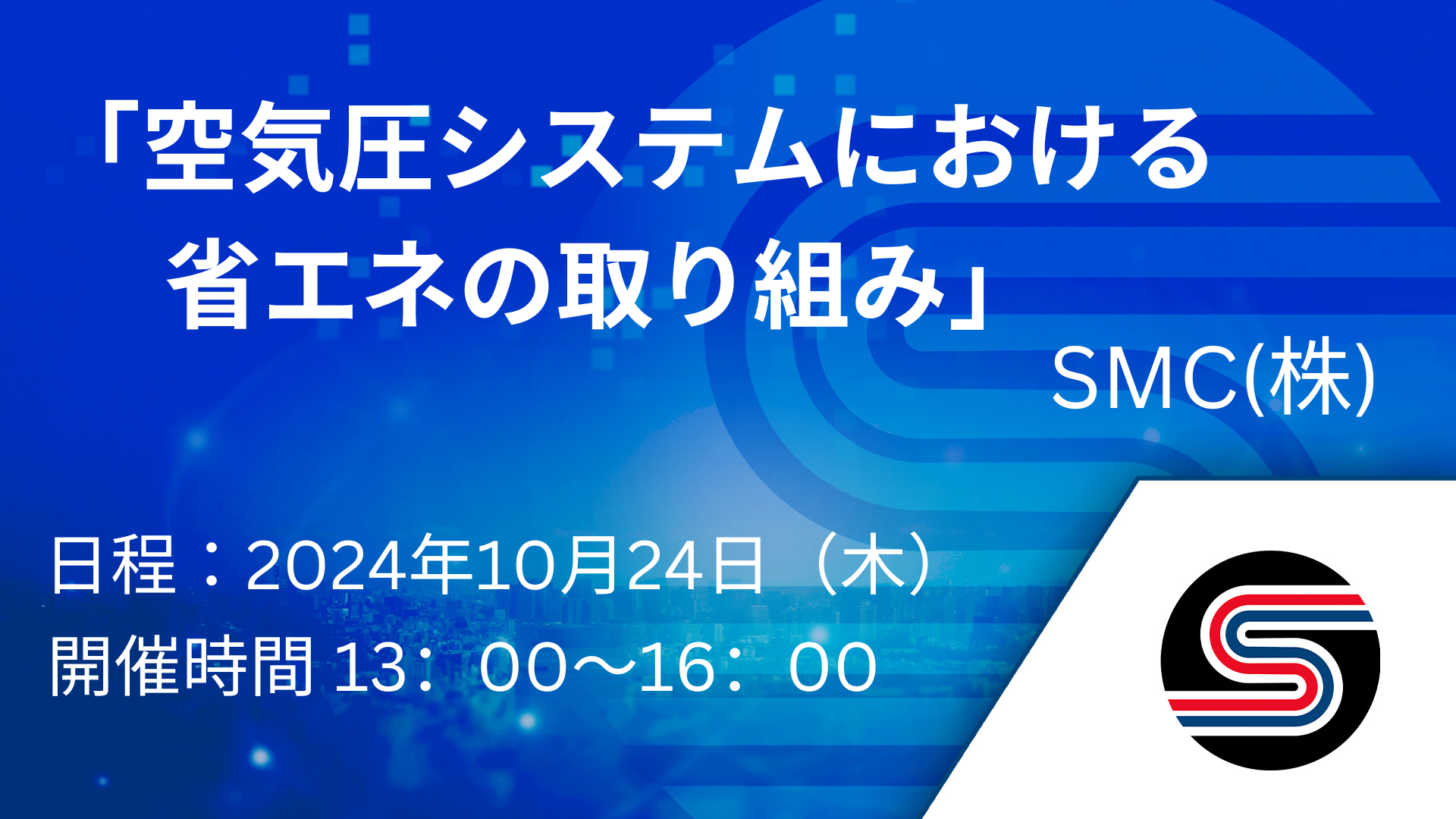 「空気圧システムにおける省エネの取り組み」

SMC(株)

日程：2024年10月24日（木）

開催時間 13：00～16：00